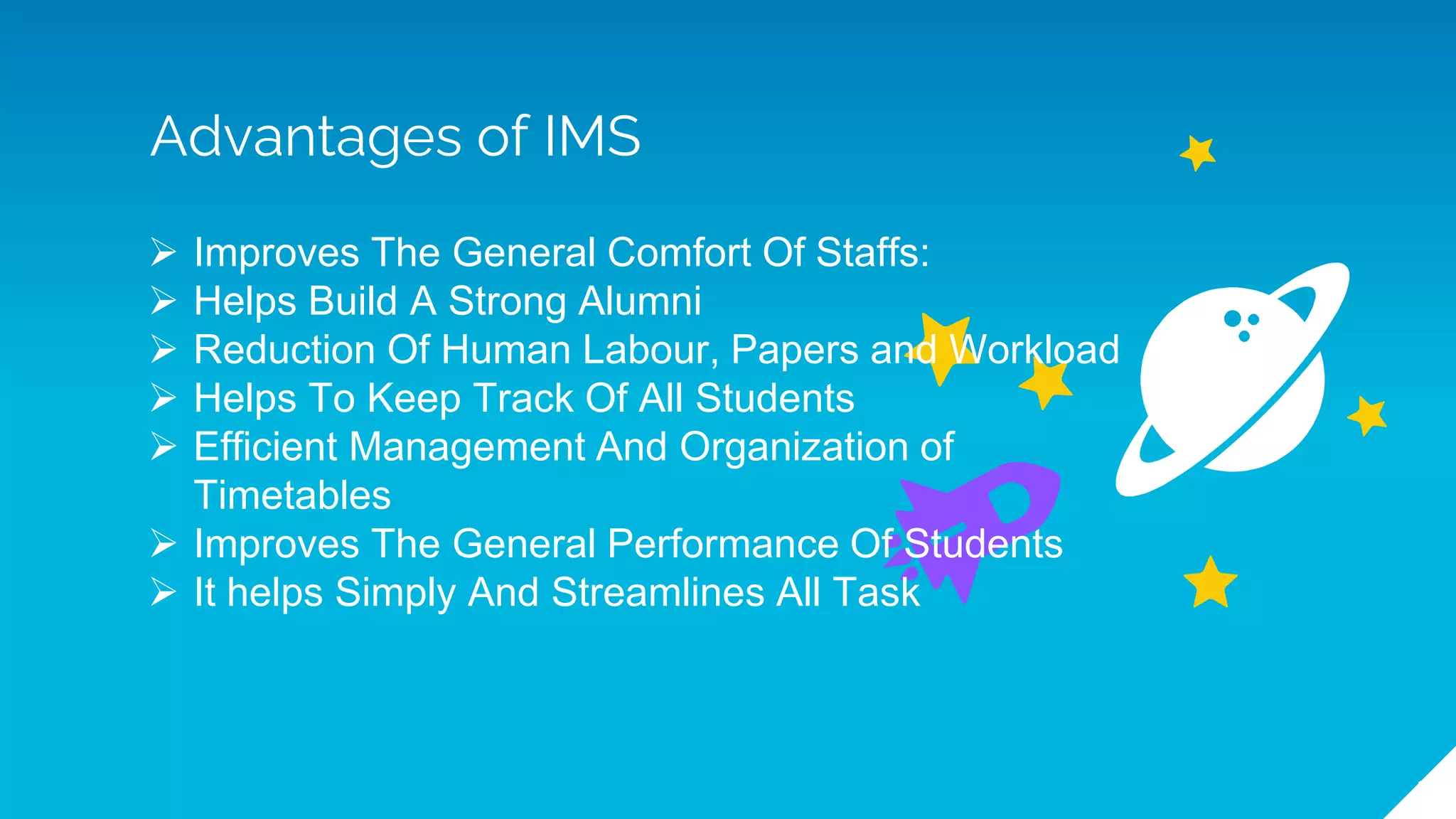 Advantages of IMS

➢ Improves The General Comfort Of Staffs:
➢ Helps Build A Strong Alumni
➢ Reduction Of Human Labour, Papers and Workload
➢ Helps To Keep Track Of All Students
➢ Efficient Management And Organization of Timetables
➢ Improves The General Performance Of Students
➢ It helps Simply And Streamlines All Task